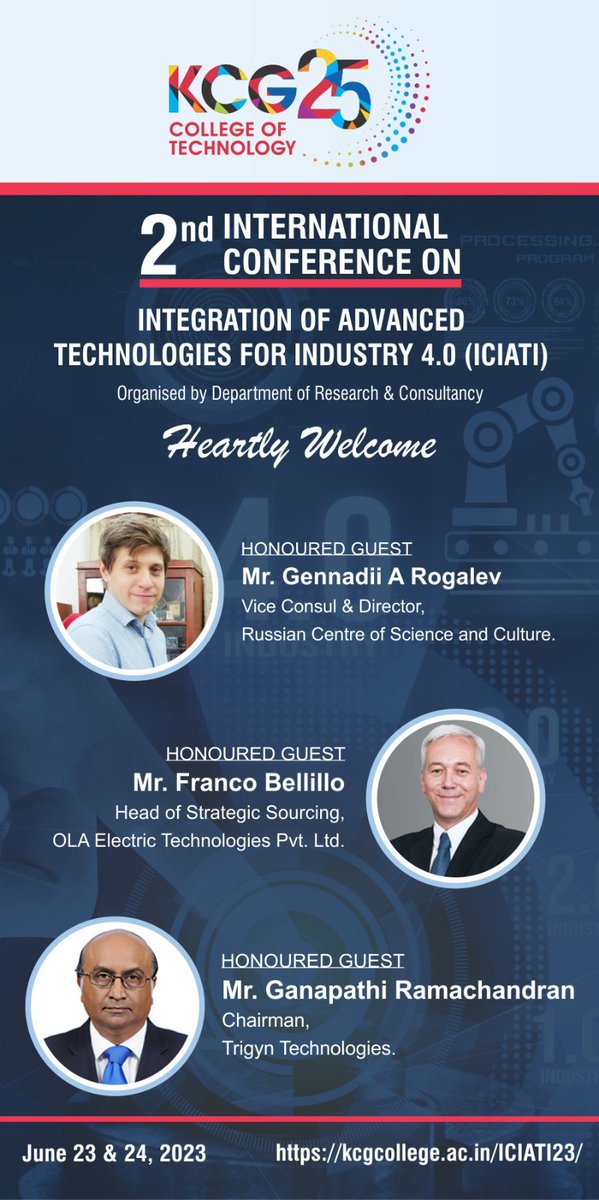 KCG 25
COLLEGE OF TECHNOLOGY

2nd INTERNATIONAL CONFERENCE ON

INTEGRATION OF ADVANCED TECHNOLOGIES FOR INDUSTRY 4.0 (ICIATI)

Organised by Department of Research & Consultancy

Heartly Welcome

HONOURED GUEST
Mr. Gennadii A Rogalev
Vice Consul & Director,
Russian Centre of Science and Culture.

HONOURED GUEST
Mr. Franco Bellillo
Head of Strategic Sourcing,
OLA Electric Technologies Pvt. Ltd.

HONOURED GUEST
Mr. Ganapathi Ramachandran
Chairman,
Trigyn Technologies.

June 23 & 24, 2023
https://kcgcollege.ac.in/ICIATI23/